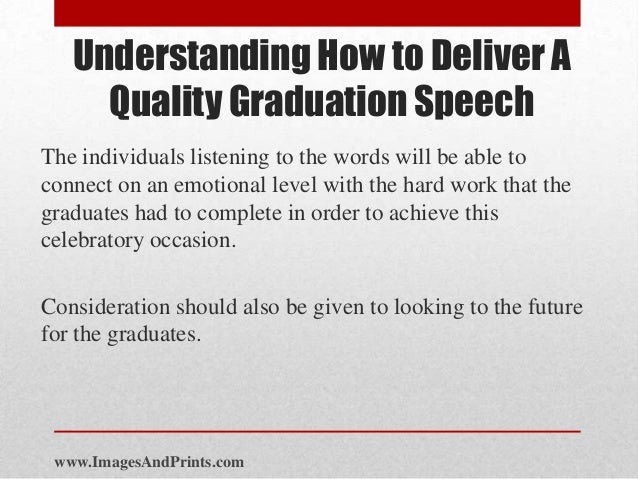 Understanding How to Deliver A Quality Graduation Speech

The individuals listening to the words will be able to connect on an emotional level with the hard work that the graduates had to complete in order to achieve this celebratory occasion.

Consideration should also be given to looking to the future for the graduates.

www.ImagesAndPrints.com